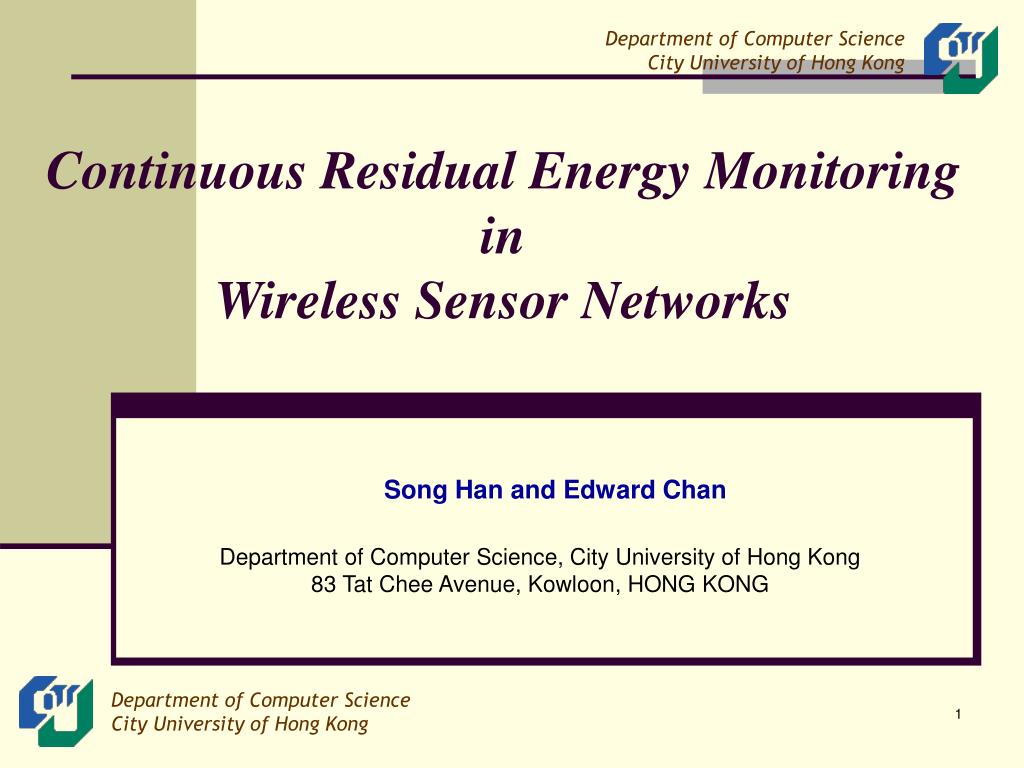 Department of Computer Science
City University of Hong Kong

Continuous Residual Energy Monitoring
in
Wireless Sensor Networks

Song Han and Edward Chan

Department of Computer Science, City University of Hong Kong
83 Tat Chee Avenue, Kowloon, HONG KONG

Department of Computer Science
City University of Hong Kong

1